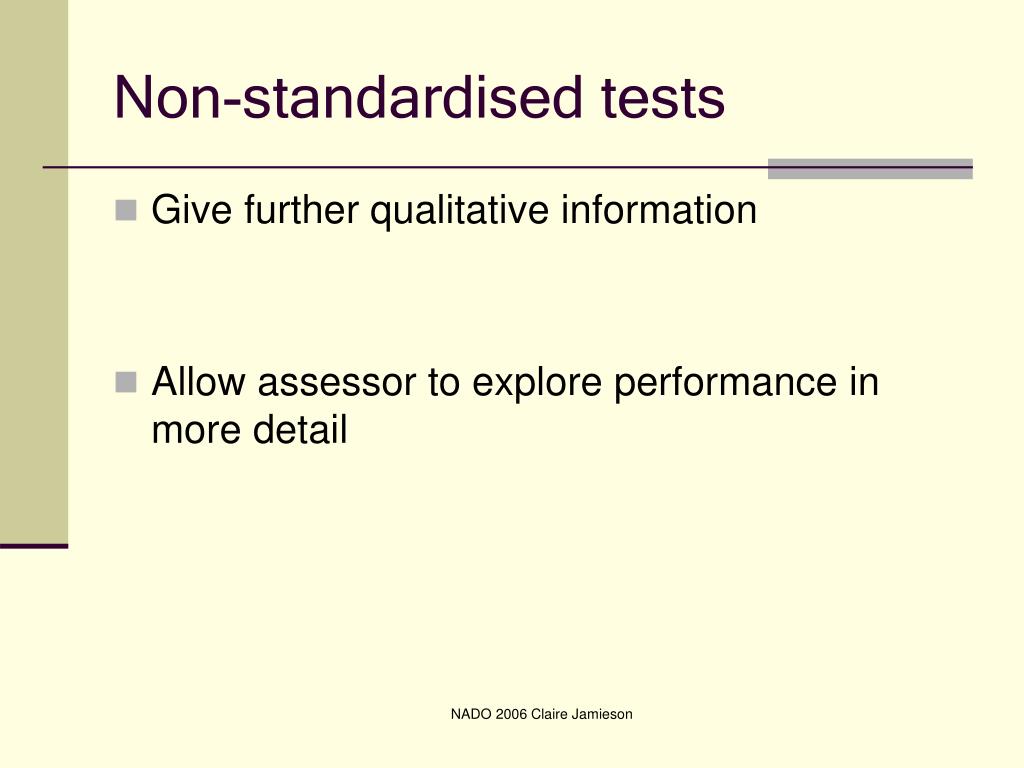 Non-standardised tests

Give further qualitative information

Allow assessor to explore performance in more detail

NADO 2006 Claire Jamieson